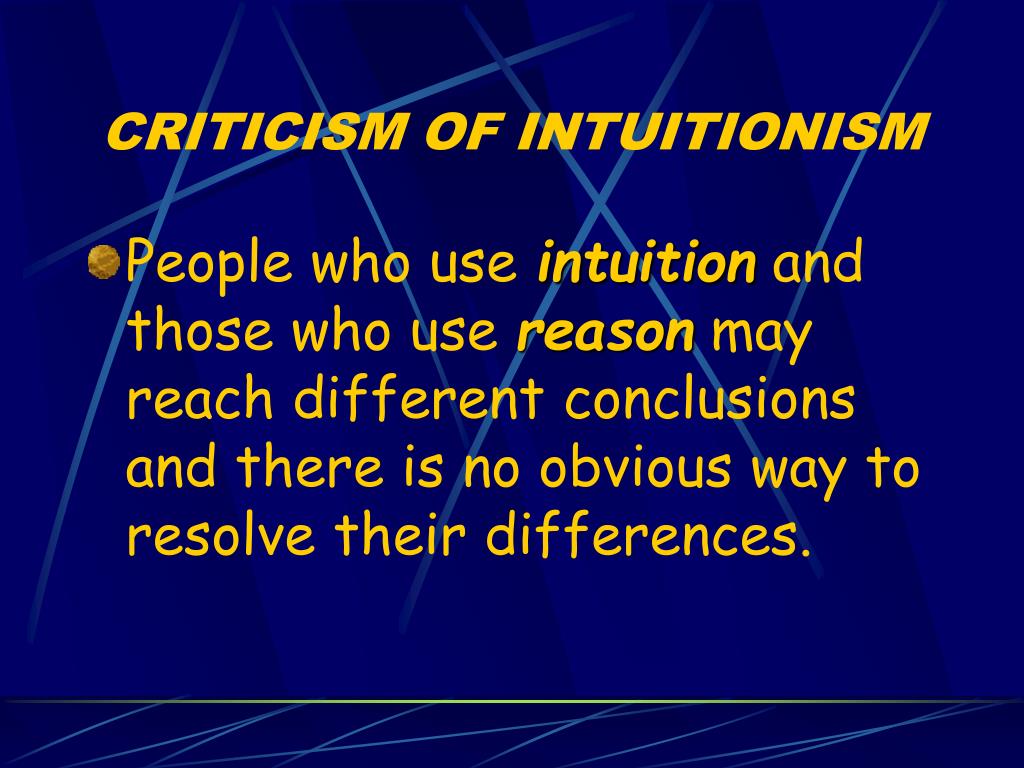 CRITICISM OF INTUITIONISM

People who use intuition and those who use reason may reach different conclusions and there is no obvious way to resolve their differences.